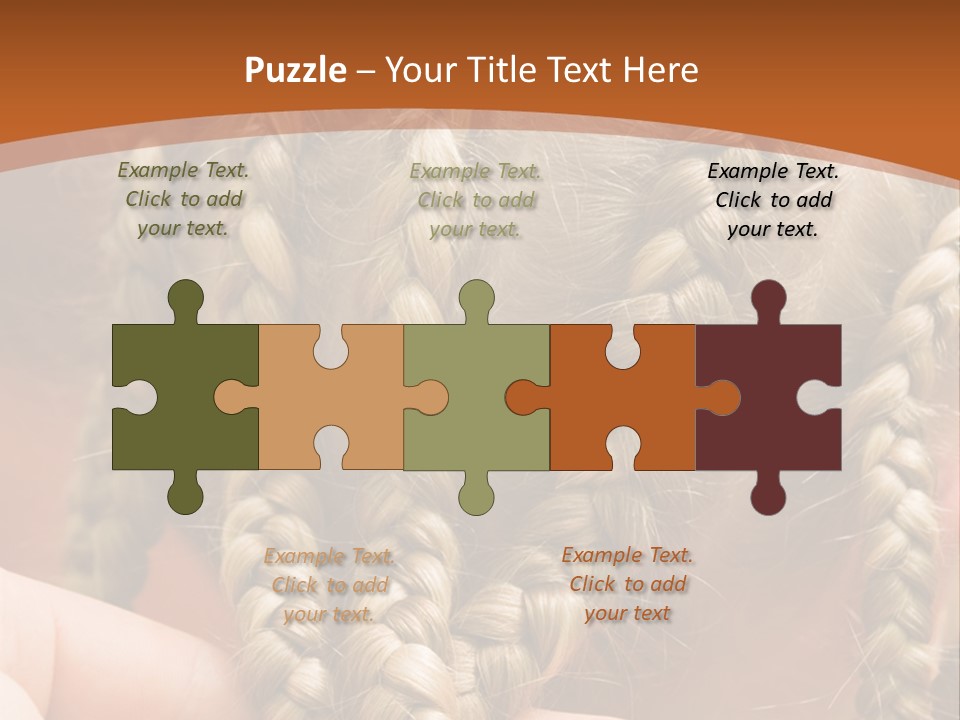 Puzzle – Your Title Text Here

Example Text. Click to add your text.

Example Text. Click to add your text.

Example Text. Click to add your text.

Example Text. Click to add your text.

Example Text. Click to add your text